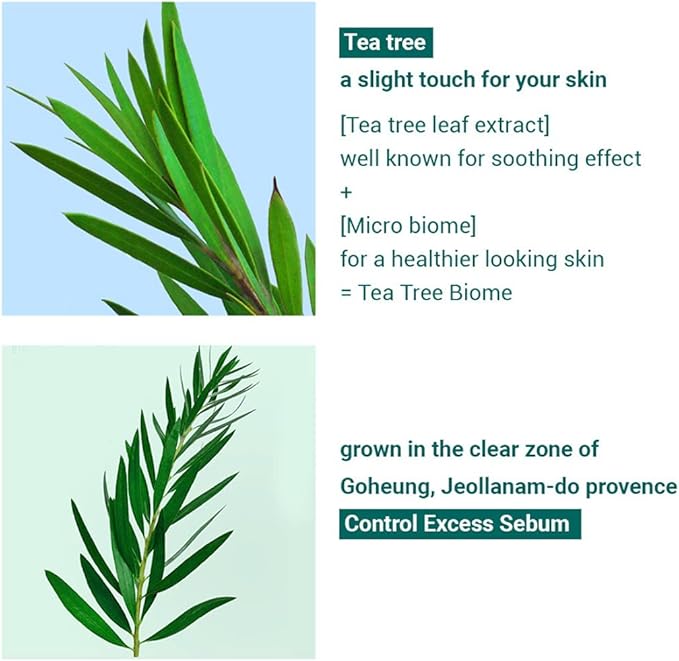 Tea tree
a slight touch for your skin

[Tea tree leaf extract]
well known for soothing effect
+
[Micro biome]
for a healthier looking skin
= Tea Tree Biome

grown in the clear zone of
Goheung, Jeollanam-do provence

Control Excess Sebum